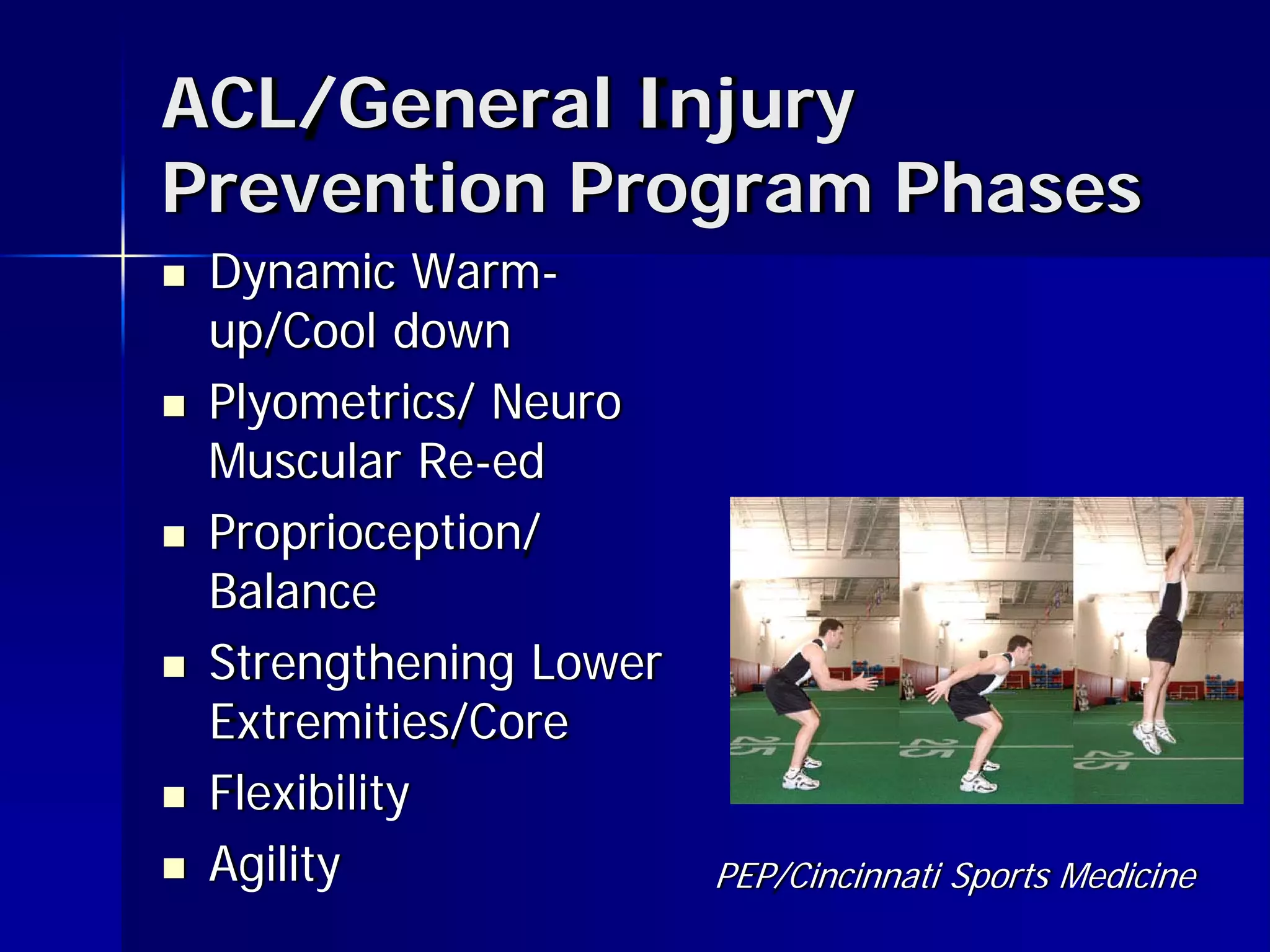 ACL/General Injury Prevention Program Phases

- Dynamic Warm-up/Cool down
- Plyometrics/ Neuro Muscular Re-ed
- Proprioception/ Balance
- Strengthening Lower Extremities/Core
- Flexibility
- Agility

25 25 25

PEP/Cincinnati Sports Medicine